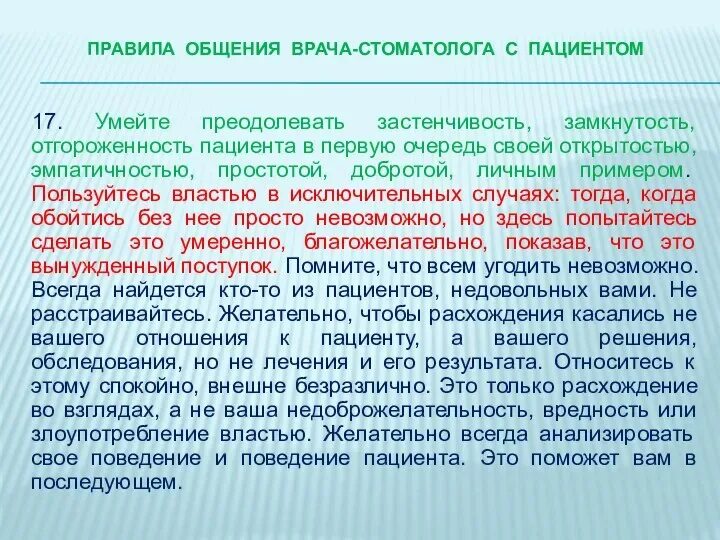 ПРАВИЛА ОБЩЕНИЯ ВРАЧА-СТОМАТОЛОГА С ПАЦИЕНТОМ

17. Умейте преодолевать застенчивость, замкнутость, отгороженность пациента в первую очередь своей открытостью, эмпатичностью, простотой, добротой, личным примером. Пользуйтесь властью в исключительных случаях: тогда, когда обойтись без нее просто невозможно, но здесь попытайтесь сделать это умеренно, благожелательно, показав, что это вынужденный поступок. Помните, что всем угодить невозможно. Всегда найдется кто-то из пациентов, недовольных вами. Не расстраивайтесь. Желательно, чтобы расхождения касались не вашего отношения к пациенту, а вашего решения, обследования, но не лечения и его результата. Относитесь к этому спокойно, внешне безразлично. Это только расхождение во взглядах, а не ваша недоброжелательность, вредность или злоупотребление властью. Желательно всегда анализировать свое поведение и поведение пациента. Это поможет вам в последующем.